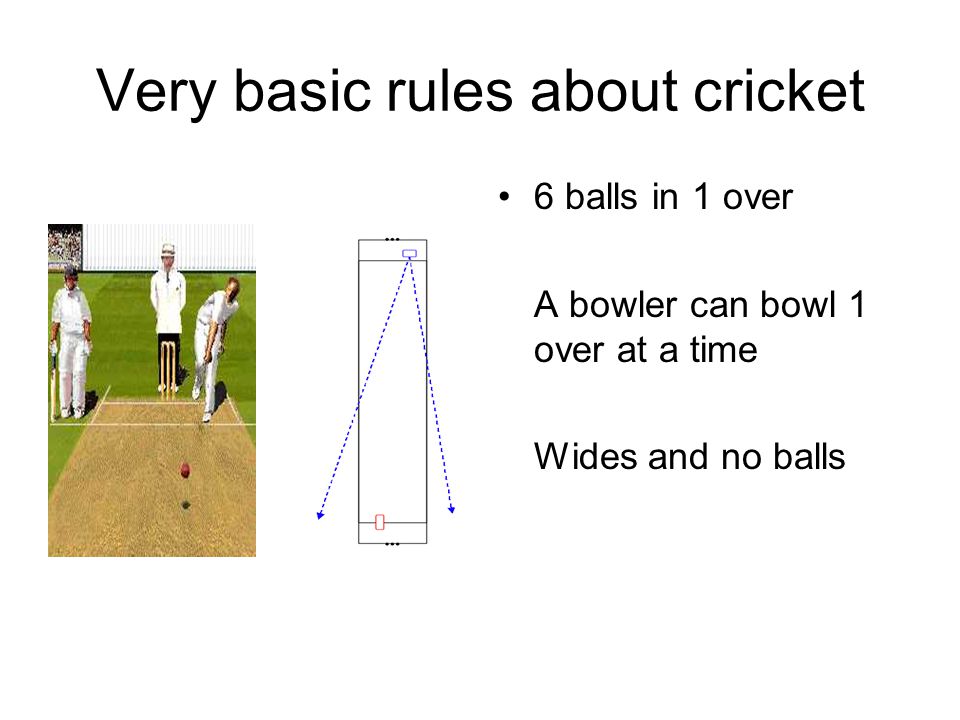 Very basic rules about cricket

• 6 balls in 1 over

A bowler can bowl 1 over at a time

Wides and no balls